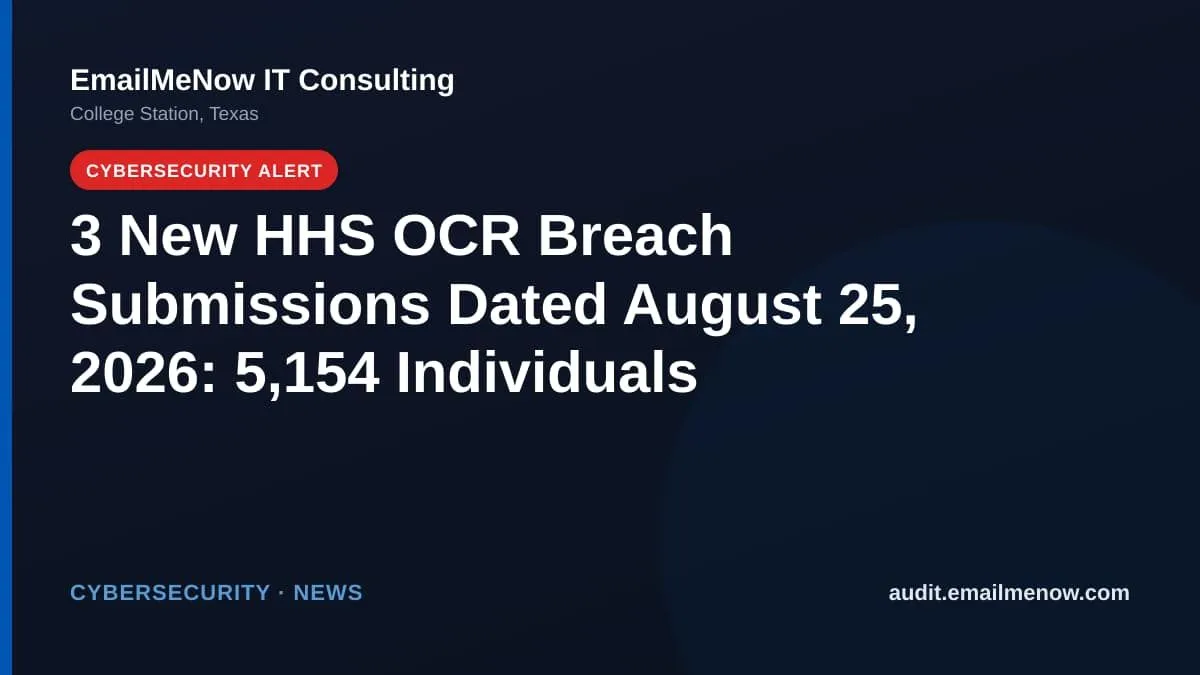 EmailMeNow IT Consulting
College Station, Texas

CYBERSECURITY ALERT

3 New HHS OCR Breach Submissions Dated August 25, 2026: 5,154 Individuals

CYBERSECURITY · NEWS

audit.emailmenow.com